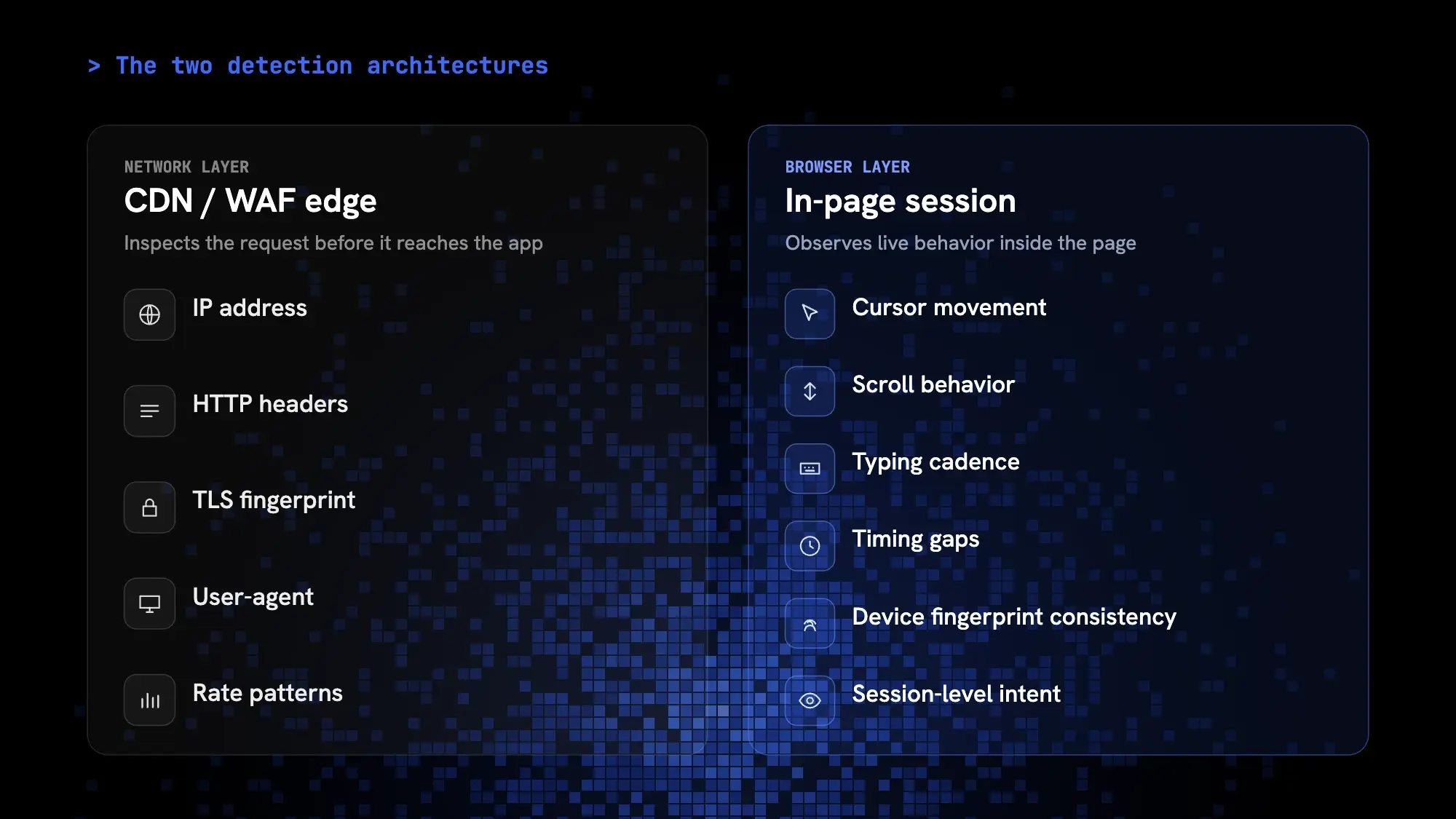 > The two detection architectures

NETWORK LAYER
CDN / WAF edge
Inspects the request before it reaches the app

IP address

HTTP headers

TLS fingerprint

User-agent

Rate patterns

BROWSER LAYER
In-page session
Observes live behavior inside the page

Cursor movement

Scroll behavior

Typing cadence

Timing gaps

Device fingerprint consistency

Session-level intent